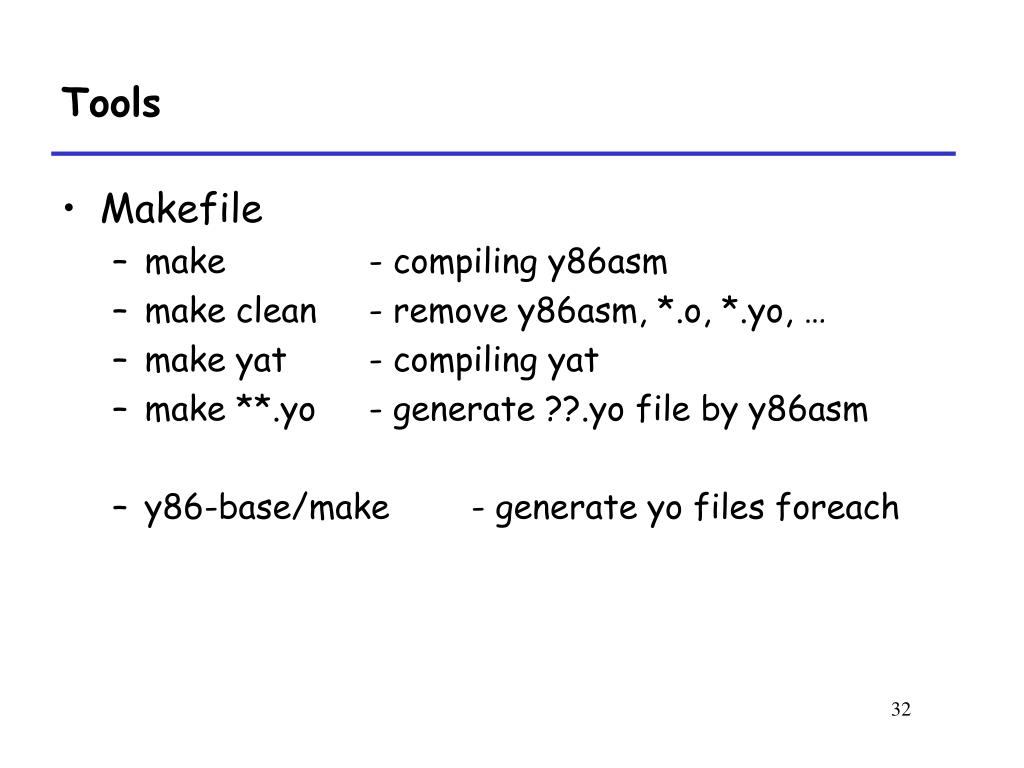 Tools

• Makefile
– make - compiling y86asm
– make clean - remove y86asm, *.o, *.yo, …
– make yat - compiling yat
– make **.yo - generate ??.yo file by y86asm

– y86-base/make - generate yo files foreach

32